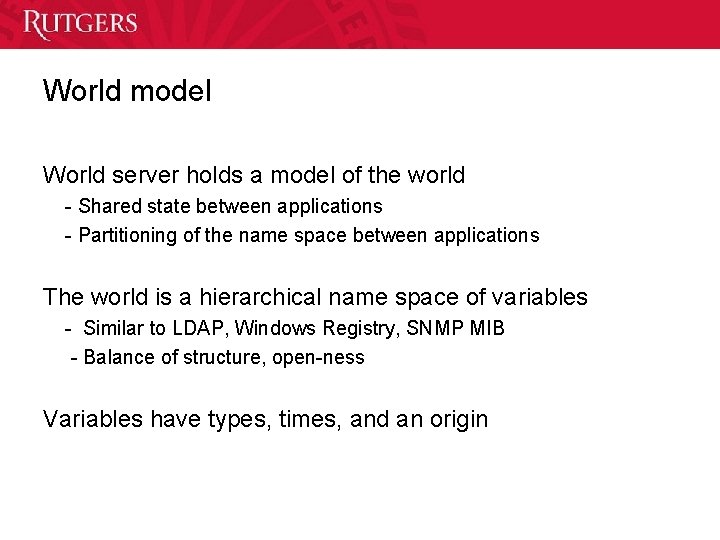 RUTGERS

World model

World server holds a model of the world
- Shared state between applications
- Partitioning of the name space between applications

The world is a hierarchical name space of variables
- Similar to LDAP, Windows Registry, SNMP MIB
- Balance of structure, open-ness

Variables have types, times, and an origin